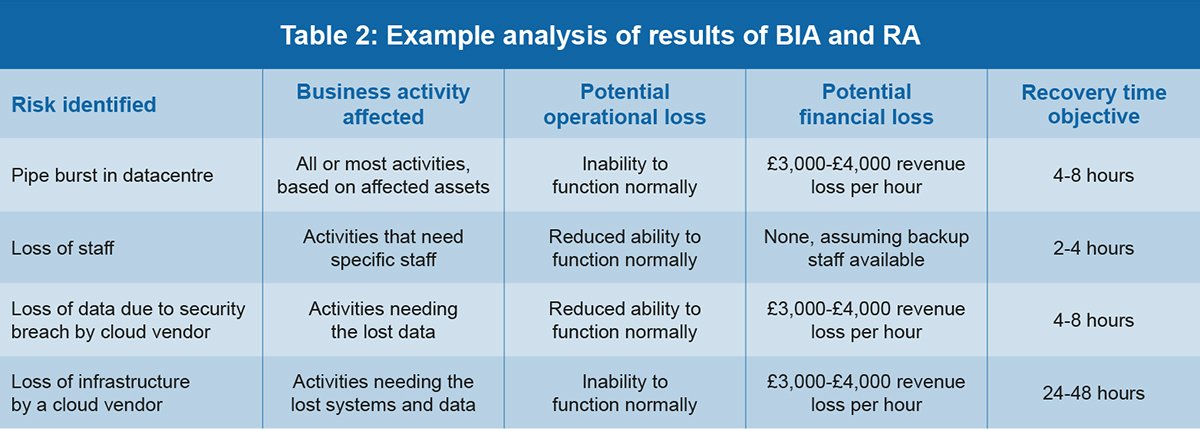 Table 2: Example analysis of results of BIA and RA

| Risk identified | Business activity affected | Potential operational loss | Potential financial loss | Recovery time objective |
|---|---|---|---|---|
| Pipe burst in datacentre | All or most activities, based on affected assets | Inability to function normally | £3,000-£4,000 revenue loss per hour | 4-8 hours |
| Loss of staff | Activities that need specific staff | Reduced ability to function normally | None, assuming backup staff available | 2-4 hours |
| Loss of data due to security breach by cloud vendor | Activities needing the lost data | Reduced ability to function normally | £3,000-£4,000 revenue loss per hour | 4-8 hours |
| Loss of infrastructure by a cloud vendor | Activities needing the lost systems and data | Inability to function normally | £3,000-£4,000 revenue loss per hour | 24-48 hours |